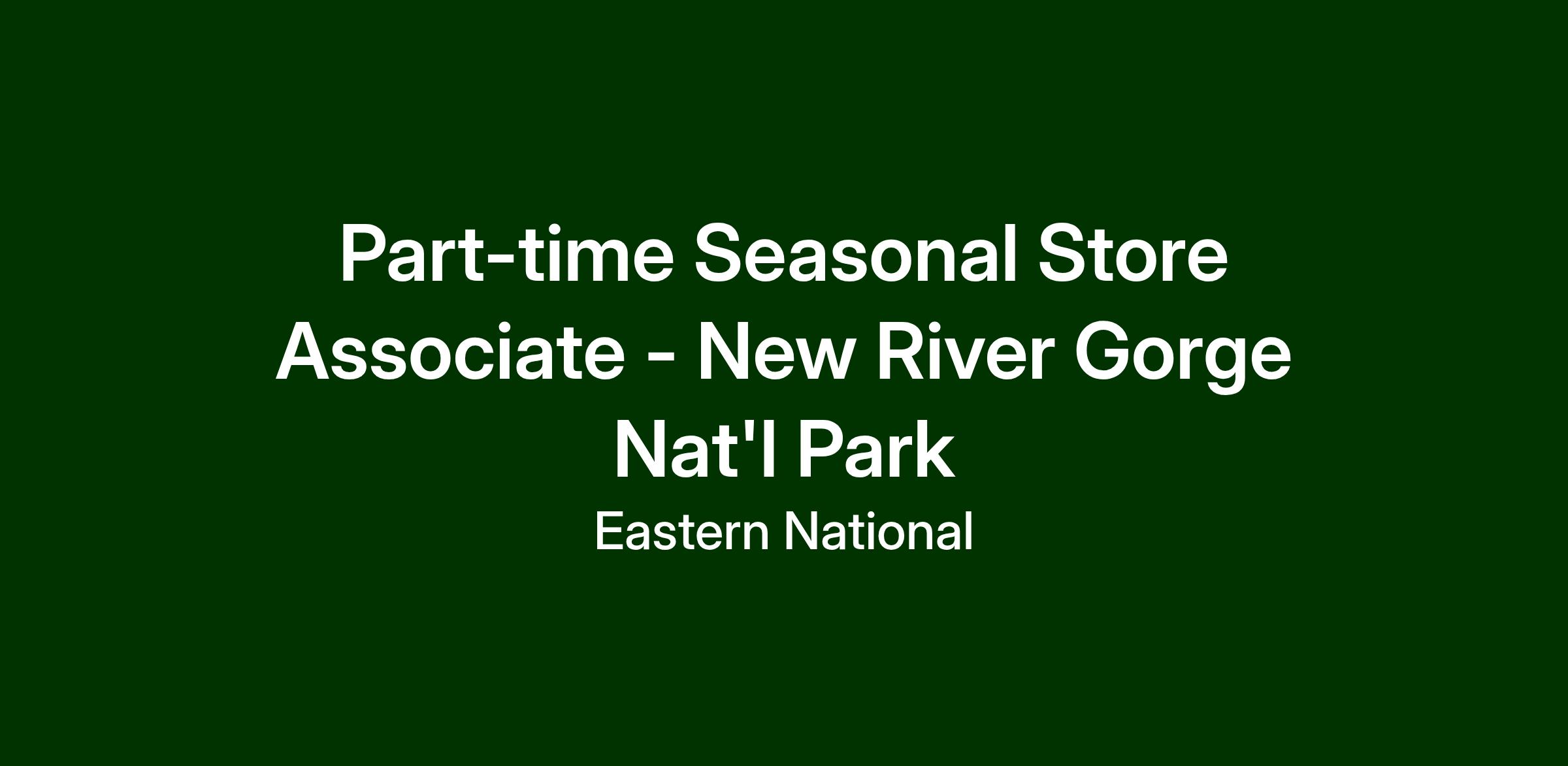 Part-time Seasonal Store Associate - New River Gorge Nat'l Park

Eastern National